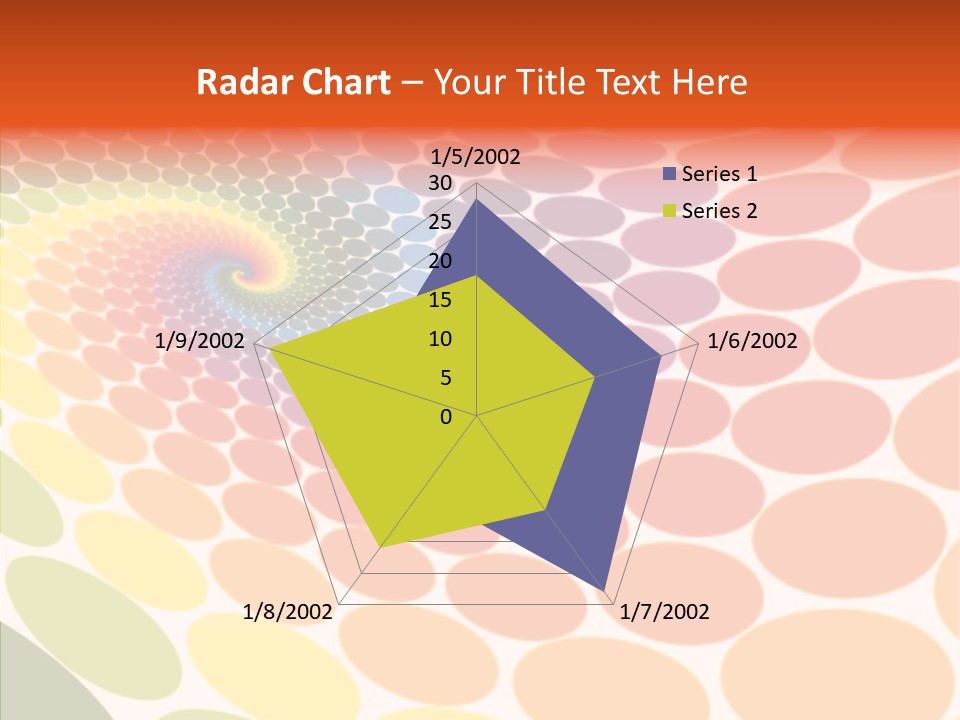 Radar Chart – Your Title Text Here

1/5/2002

30
25
20
15
10
5
0

1/6/2002

1/7/2002

1/8/2002

1/9/2002

Series 1
Series 2